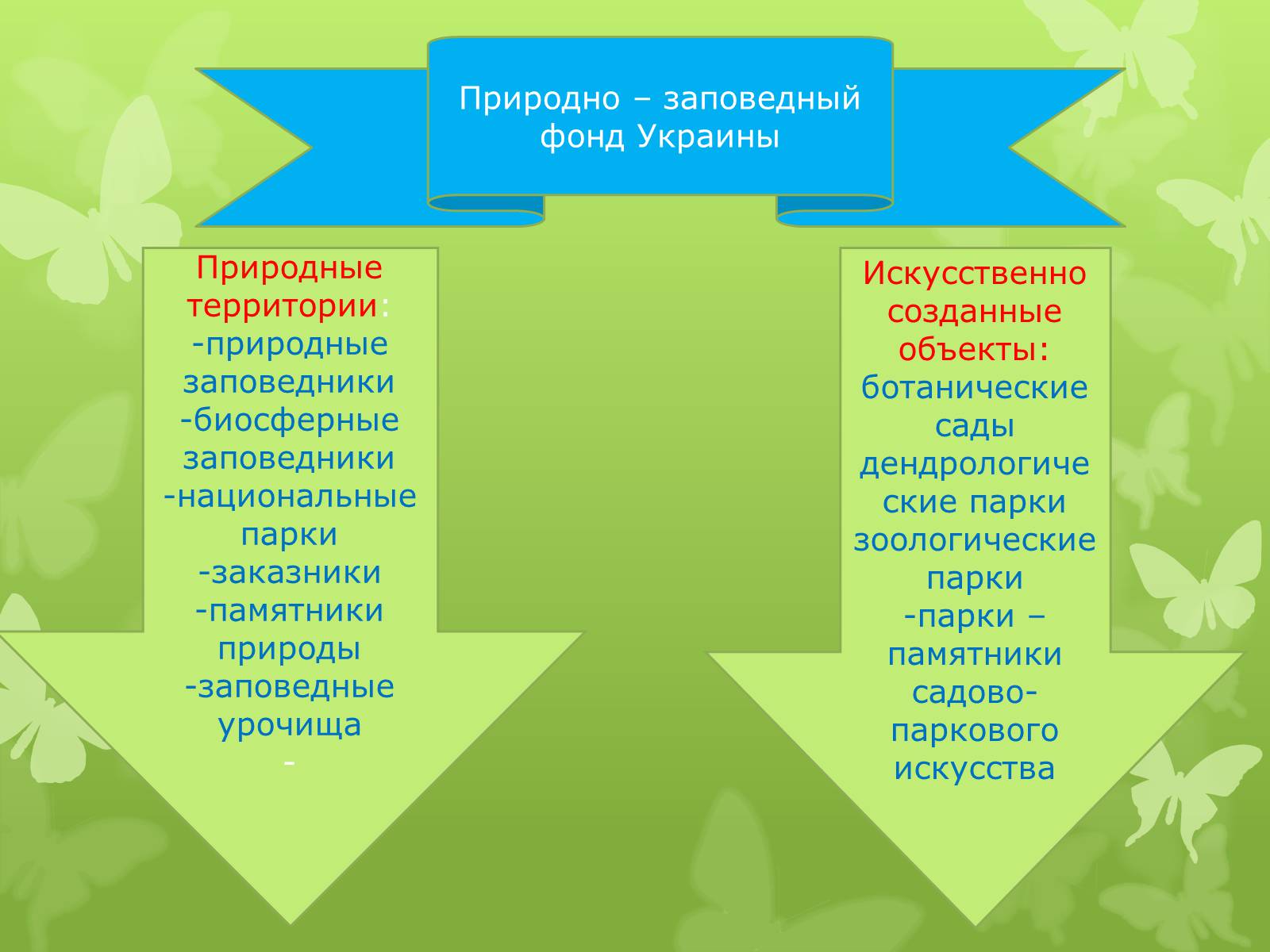 Природно – заповедный фонд Украины

Природные территории:
-природные заповедники
-биосферные заповедники
-национальные парки
-заказники
-памятники природы
-заповедные урочища
-

Искусственно созданные объекты:
ботанические сады
дендрологические парки
зоологические парки
-парки – памятники садово-паркового искусства